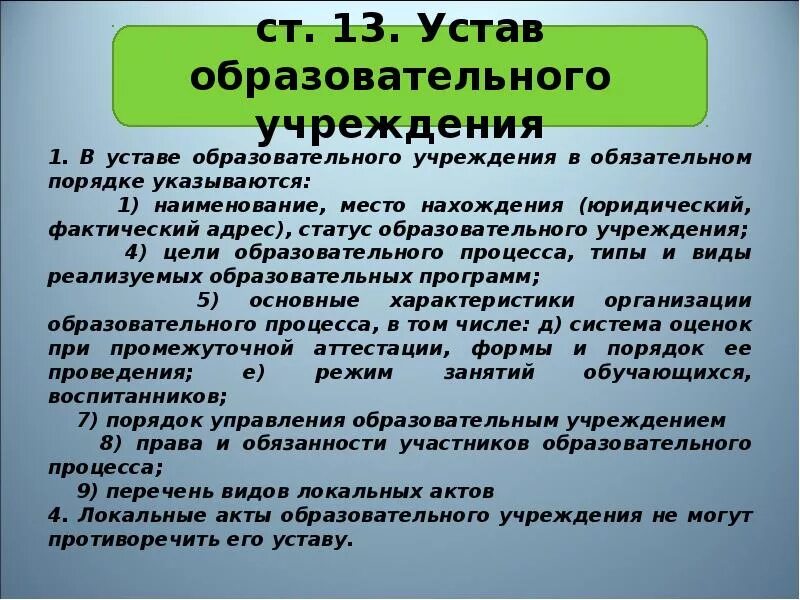 ст. 13. Устав образовательного учреждения

1. В уставе образовательного учреждения в обязательном порядке указываются:

1) наименование, место нахождения (юридический, фактический адрес), статус образовательного учреждения;

4) цели образовательного процесса, типы и виды реализуемых образовательных программ;

5) основные характеристики организации образовательного процесса, в том числе: д) система оценок при промежуточной аттестации, формы и порядок ее проведения; е) режим занятий обучающихся, воспитанников;

7) порядок управления образовательным учреждением

8) права и обязанности участников образовательного процесса;

9) перечень видов локальных актов

4. Локальные акты образовательного учреждения не могут противоречить его уставу.